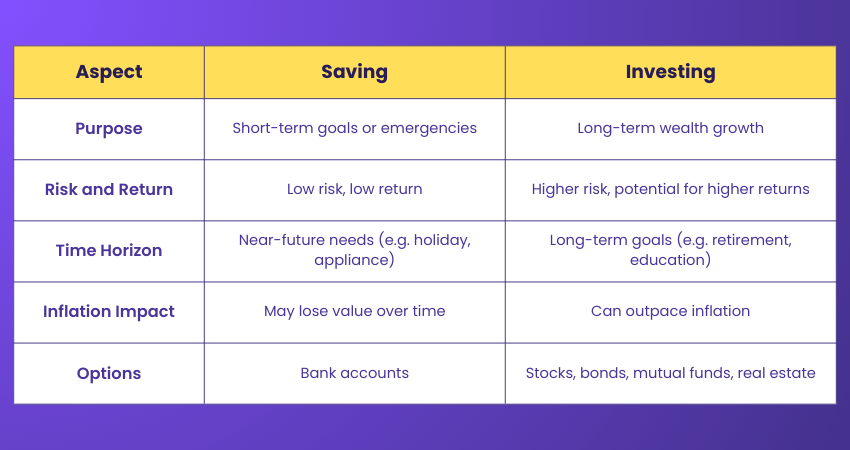 | Aspect | Saving | Investing |
|---|---|---|
| Purpose | Short-term goals or emergencies | Long-term wealth growth |
| Risk and Return | Low risk, low return | Higher risk, potential for higher returns |
| Time Horizon | Near-future needs (e.g. holiday, appliance) | Long-term goals (e.g. retirement, education) |
| Inflation Impact | May lose value over time | Can outpace inflation |
| Options | Bank accounts | Stocks, bonds, mutual funds, real estate |